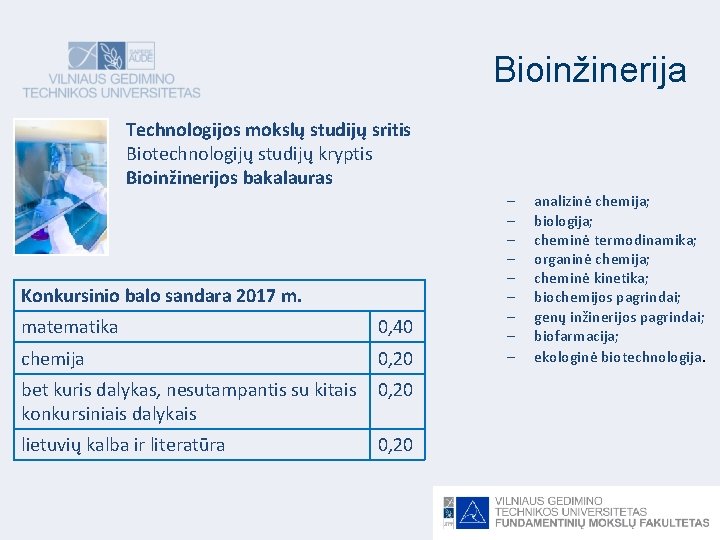 SAPERE AUDE
VILNIAUS GEDIMINO TECHNIKOS UNIVERSITETAS

Bioinžinerija

Technologijos mokslų studijų sritis
Biotechnologijų studijų kryptis
Bioinžinerijos bakalauras

– analizinė chemija;
– biologija;
– cheminė termodinamika;
– organinė chemija;
– cheminė kinetika;
– biochemijos pagrindai;
– genų inžinerijos pagrindai;
– biofarmacija;
– ekologinė biotechnologija.

| Konkursinio balo sandara 2017 m. | |
|---|---|
| matematika | 0,40 |
| chemija | 0,20 |
| bet kuris dalykas, nesutampantis su kitais konkursiniais dalykais | 0,20 |
| lietuvių kalba ir literatūra | 0,20 |

VILNIAUS GEDIMINO TECHNIKOS UNIVERSITETAS
FUNDAMENTINIŲ MOKSLŲ FAKULTETAS